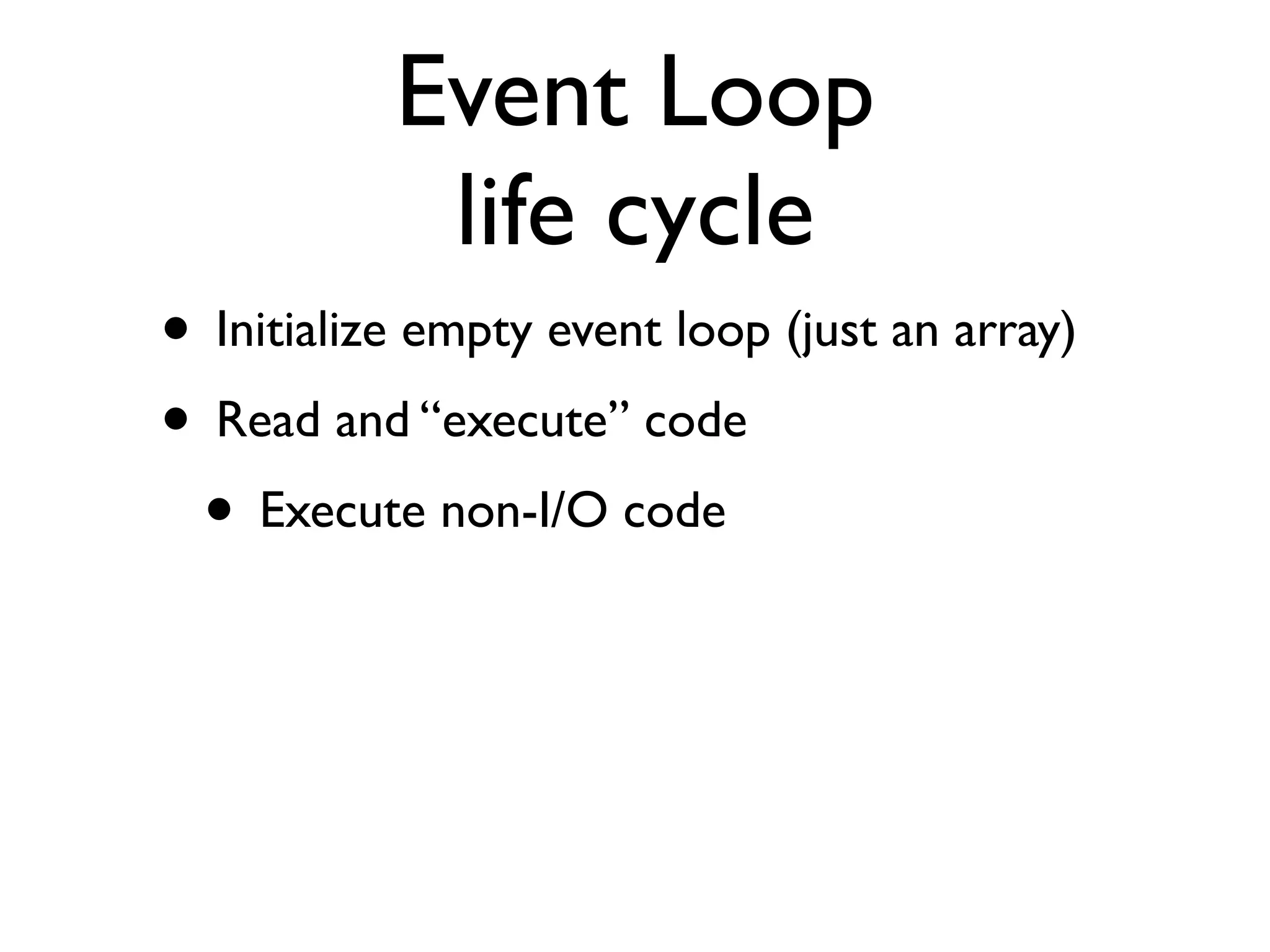 Event Loop
life cycle

• Initialize empty event loop (just an array)

• Read and “execute” code

• Execute non-I/O code